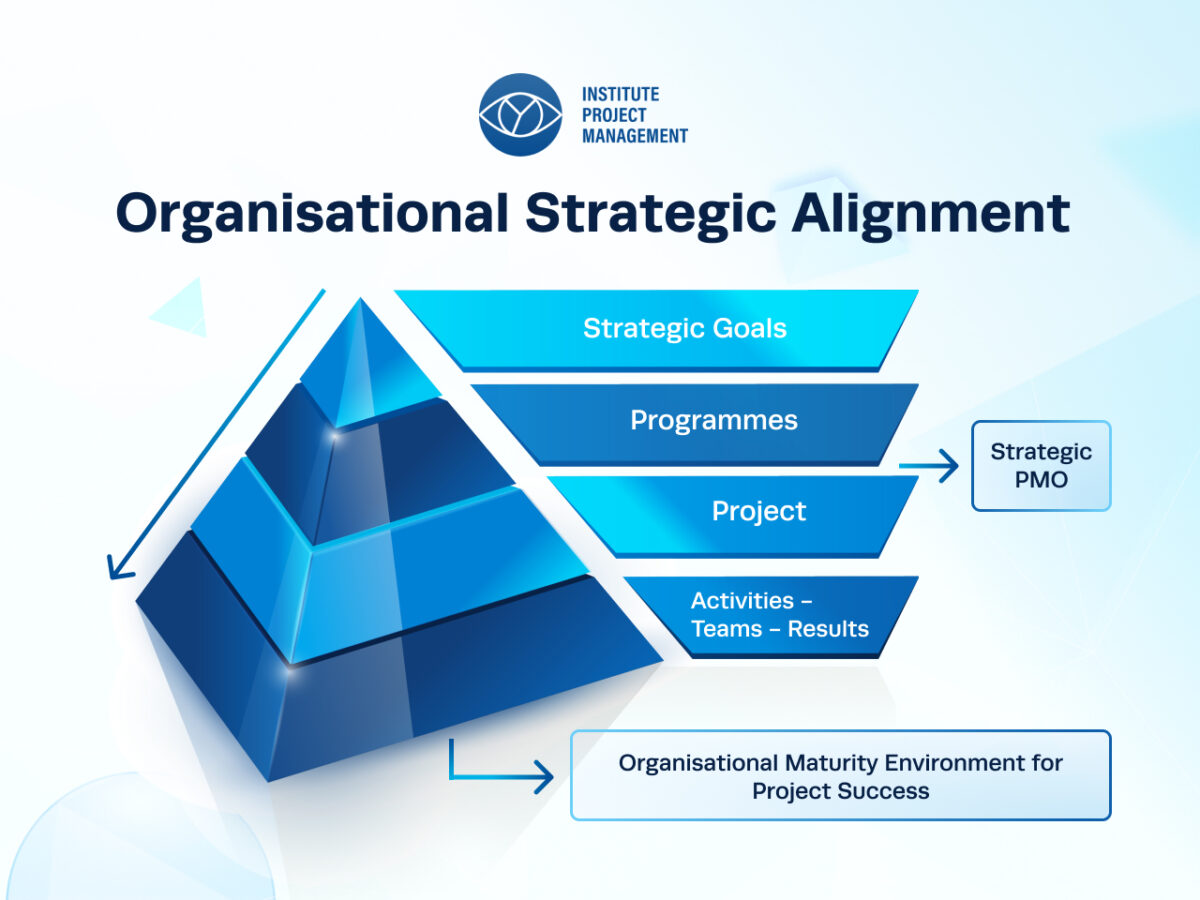 INSTITUTE
PROJECT
MANAGEMENT

Organisational Strategic Alignment

Strategic Goals

Programmes

Project

Activities – Teams – Results

Strategic PMO

Organisational Maturity Environment for Project Success